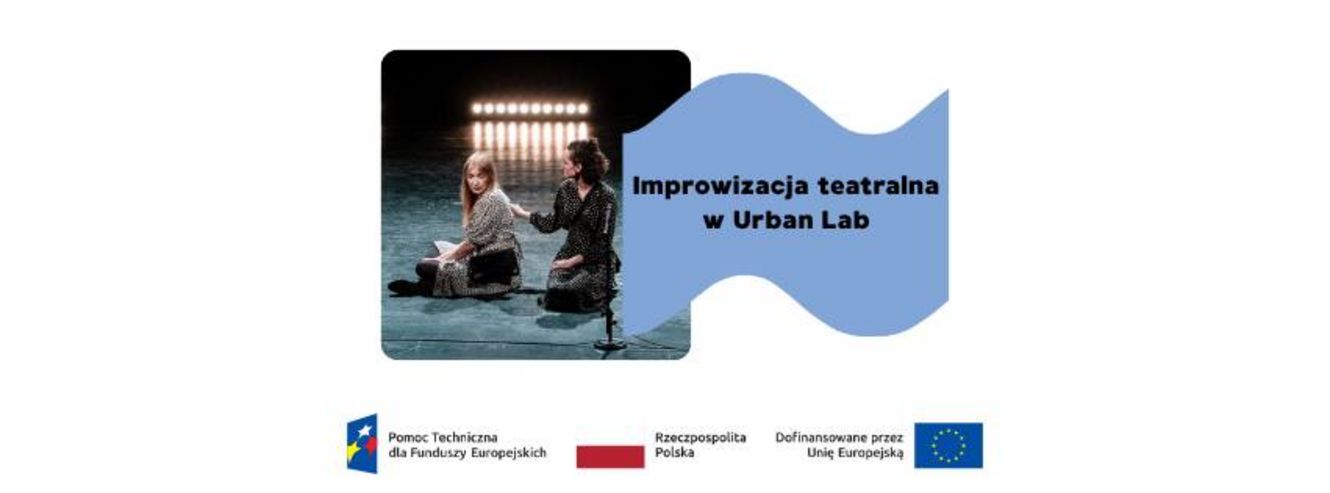 Improwizacja teatralna w Urban Lab

Pomoc Techniczna dla Funduszy Europejskich

Rzeczpospolita Polska

Dofinansowane przez Unię Europejską